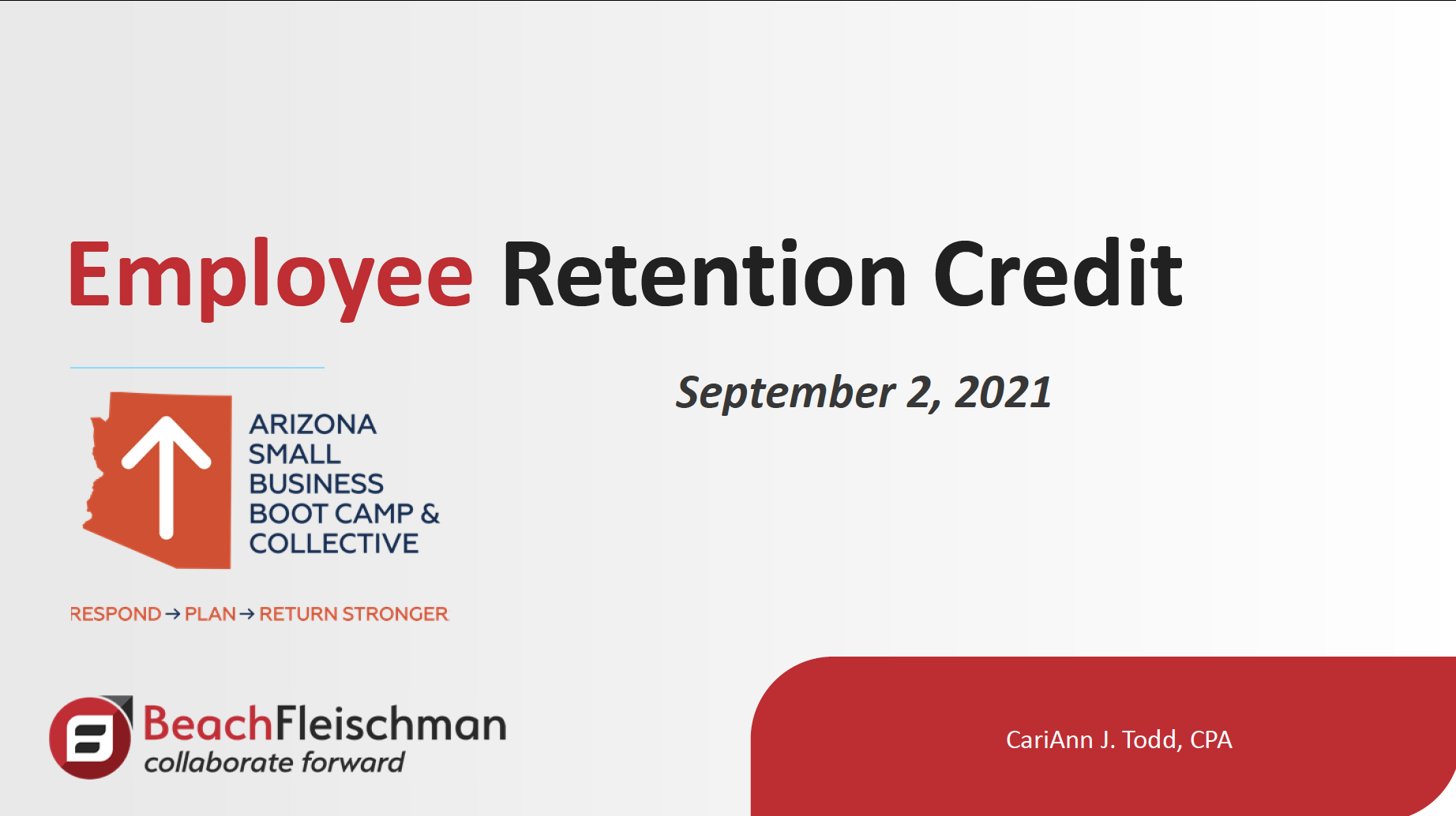 Employee Retention Credit

September 2, 2021

ARIZONA SMALL BUSINESS BOOT CAMP & COLLECTIVE

RESPOND → PLAN → RETURN STRONGER

BeachFleischman
collaborate forward

CariAnn J. Todd, CPA